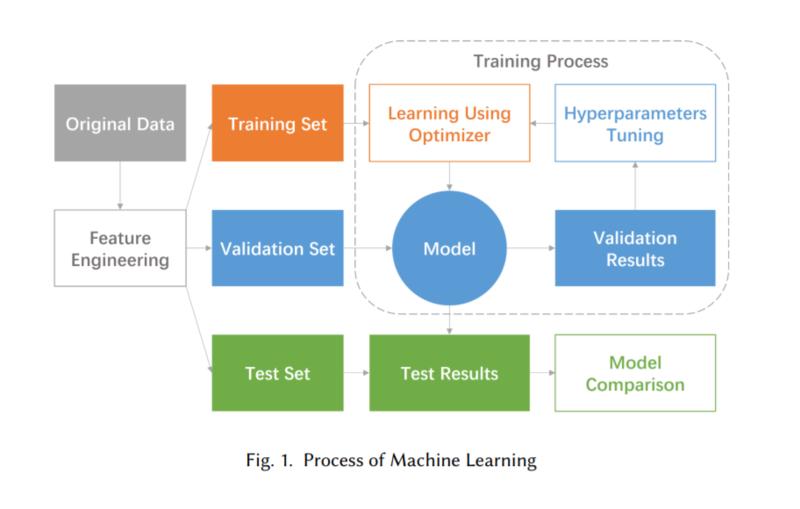 Training Process

Original Data

Training Set

Learning Using Optimizer

Hyperparameters Tuning

Feature Engineering

Validation Set

Model

Validation Results

Test Set

Test Results

Model Comparison

Fig. 1. Process of Machine Learning